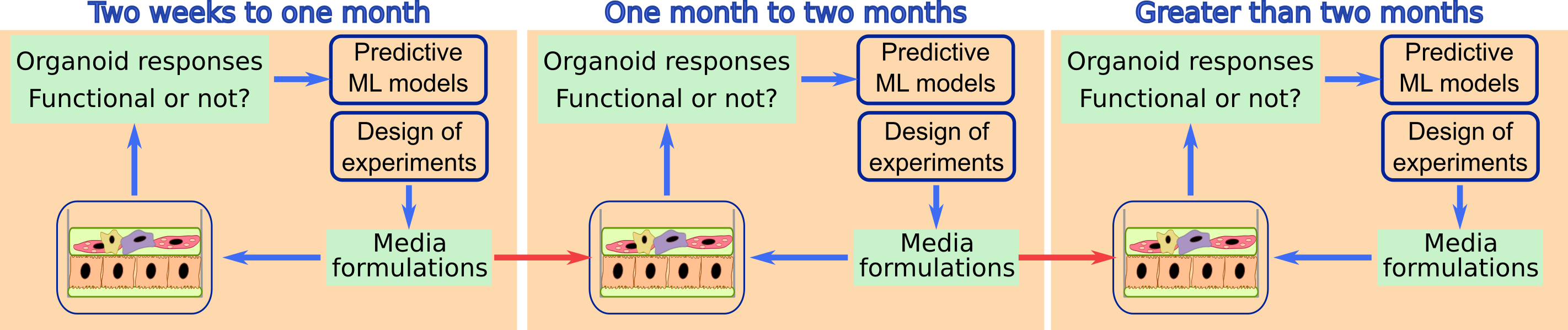 Two weeks to one month

Organoid responses
Functional or not?

Predictive
ML models

Design of
experiments

Media
formulations

One month to two months

Organoid responses
Functional or not?

Predictive
ML models

Design of
experiments

Media
formulations

Greater than two months

Organoid responses
Functional or not?

Predictive
ML models

Design of
experiments

Media
formulations